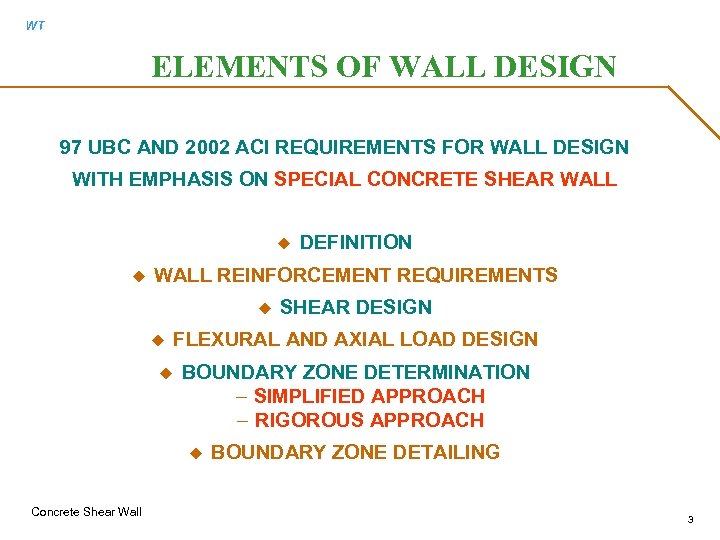 WT

ELEMENTS OF WALL DESIGN

97 UBC AND 2002 ACI REQUIREMENTS FOR WALL DESIGN WITH EMPHASIS ON SPECIAL CONCRETE SHEAR WALL

◆ DEFINITION
◆ WALL REINFORCEMENT REQUIREMENTS
◆ SHEAR DESIGN
◆ FLEXURAL AND AXIAL LOAD DESIGN
◆ BOUNDARY ZONE DETERMINATION
– SIMPLIFIED APPROACH
– RIGOROUS APPROACH
◆ BOUNDARY ZONE DETAILING

Concrete Shear Wall

3